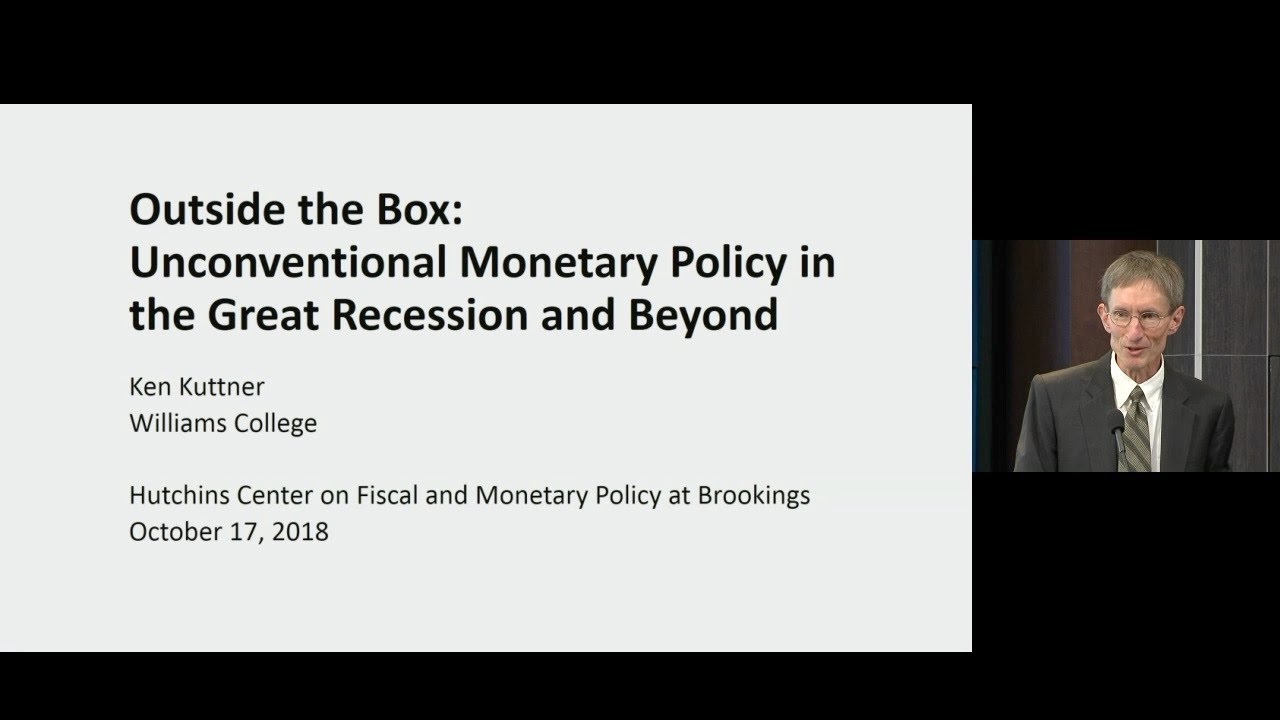 Outside the Box:
Unconventional Monetary Policy in the Great Recession and Beyond

Ken Kuttner
Williams College

Hutchins Center on Fiscal and Monetary Policy at Brookings
October 17, 2018